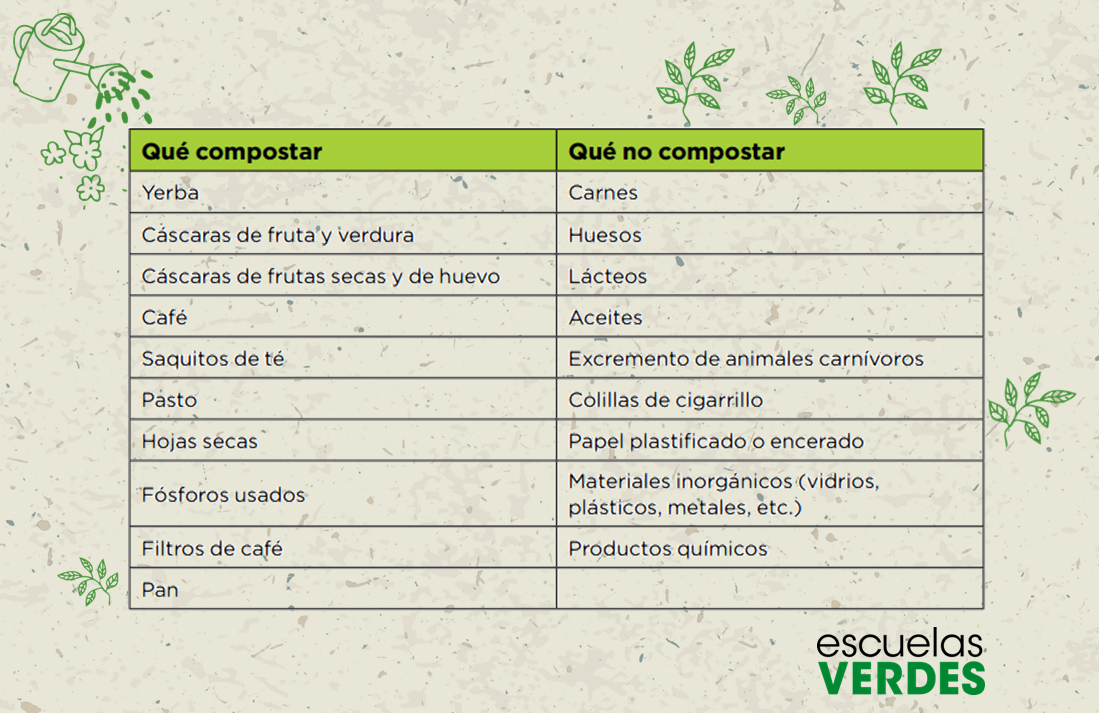 | Qué compostar | Qué no compostar |
|---|---|
| Yerba | Carnes |
| Cáscaras de fruta y verdura | Huesos |
| Cáscaras de frutas secas y de huevo | Lácteos |
| Café | Aceites |
| Saquitos de té | Excremento de animales carnívoros |
| Pasto | Colillas de cigarrillo |
| Hojas secas | Papel plastificado o encerado |
| Fósforos usados | Materiales inorgánicos (vidrios, plásticos, metales, etc.) |
| Filtros de café | Productos químicos |
| Pan | |

escuelas
VERDES